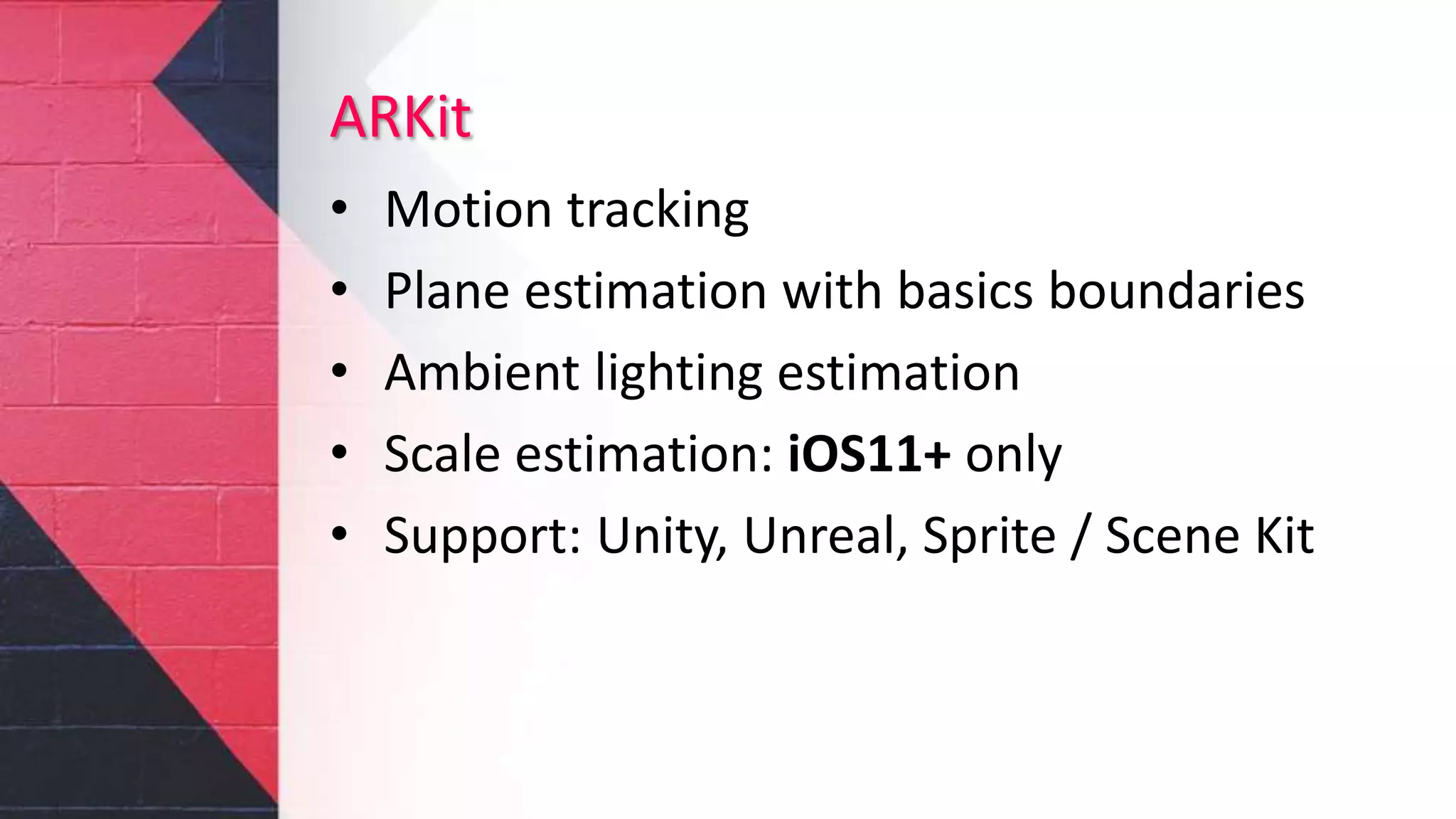 ARKit

• Motion tracking
• Plane estimation with basics boundaries
• Ambient lighting estimation
• Scale estimation: iOS11+ only
• Support: Unity, Unreal, Sprite / Scene Kit